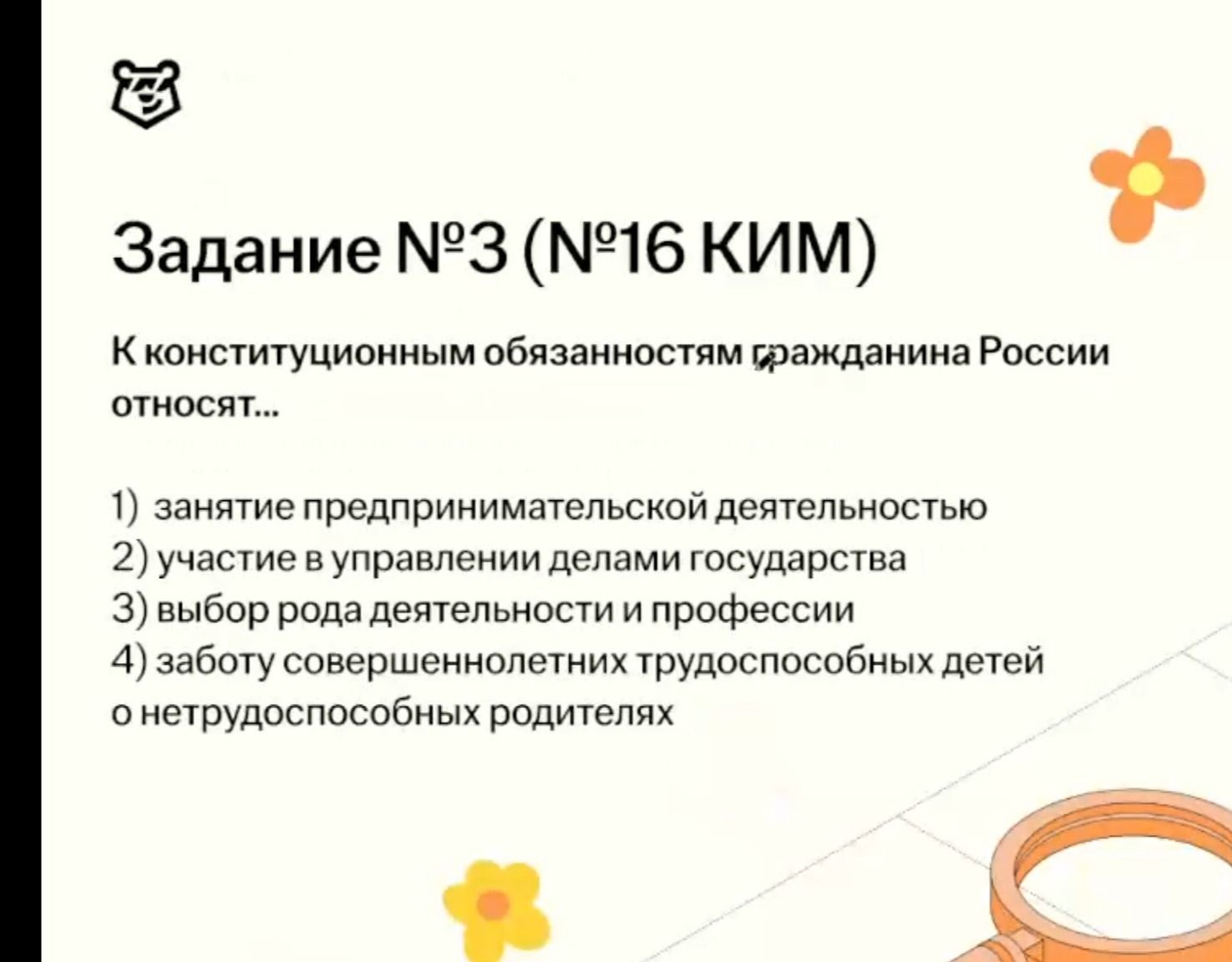 Задание №3 (№16 КИМ)

К конституционным обязанностям гражданина России относят...

1) занятие предпринимательской деятельностью
2) участие в управлении делами государства
3) выбор рода деятельности и профессии
4) заботу совершеннолетних трудоспособных детей о нетрудоспособных родителях